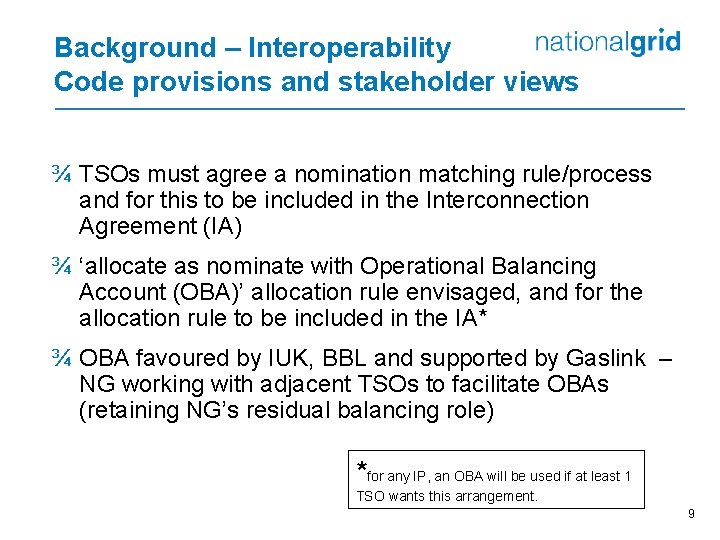 Background – Interoperability Code provisions and stakeholder views

nationalgrid

¾ TSOs must agree a nomination matching rule/process and for this to be included in the Interconnection Agreement (IA)

¾ ‘allocate as nominate with Operational Balancing Account (OBA)’ allocation rule envisaged, and for the allocation rule to be included in the IA*

¾ OBA favoured by IUK, BBL and supported by Gaslink – NG working with adjacent TSOs to facilitate OBAs (retaining NG’s residual balancing role)

*for any IP, an OBA will be used if at least 1 TSO wants this arrangement.

9